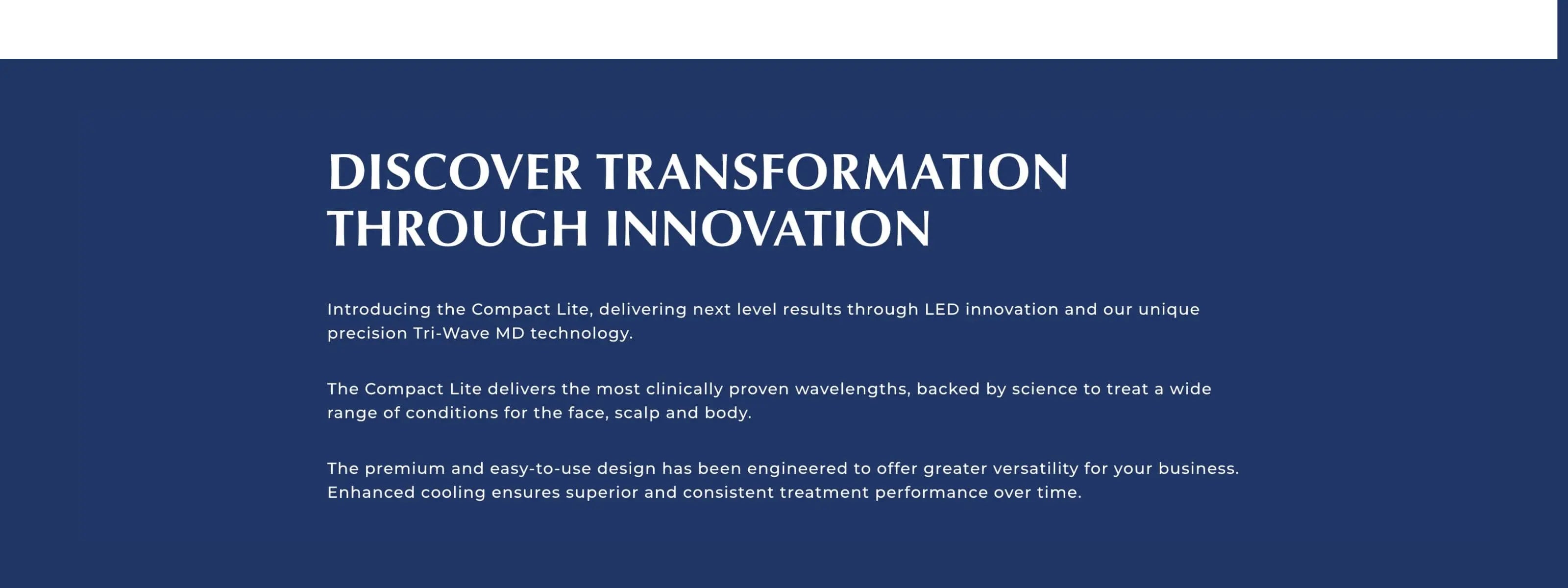 DISCOVER TRANSFORMATION THROUGH INNOVATION

Introducing the Compact Lite, delivering next level results through LED innovation and our unique precision Tri-Wave MD technology.

The Compact Lite delivers the most clinically proven wavelengths, backed by science to treat a wide range of conditions for the face, scalp and body.

The premium and easy-to-use design has been engineered to offer greater versatility for your business. Enhanced cooling ensures superior and consistent treatment performance over time.